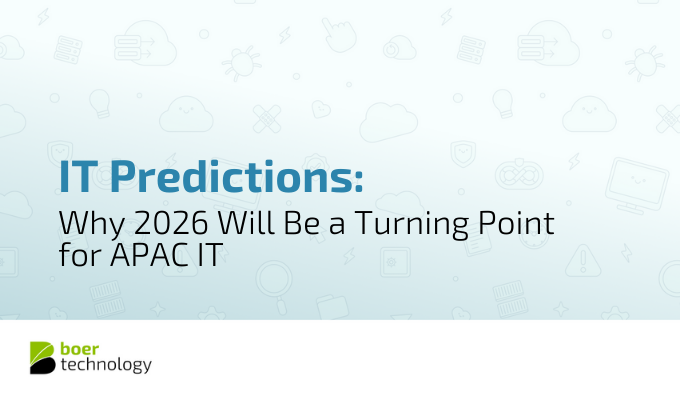 IT Predictions:
Why 2026 Will Be a Turning Point for APAC IT

boer
technology